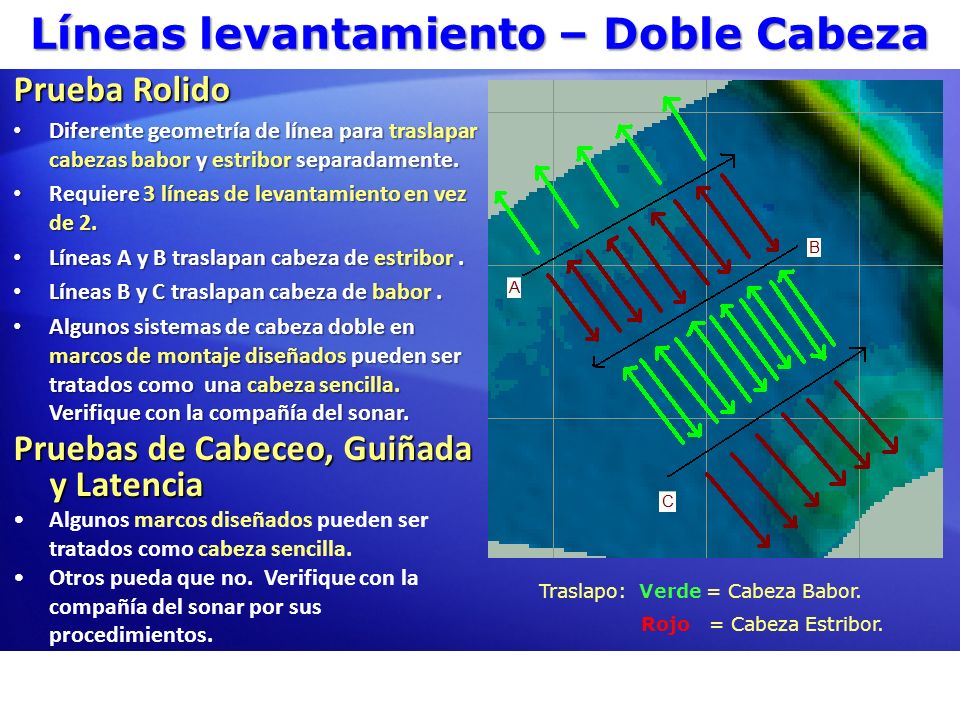 Líneas levantamiento – Doble Cabeza

Prueba Rolido

• Diferente geometría de línea para traslapar cabezas babor y estribor separadamente.

• Requiere 3 líneas de levantamiento en vez de 2.

• Líneas A y B traslapan cabeza de estribor .

• Líneas B y C traslapan cabeza de babor .

• Algunos sistemas de cabeza doble en marcos de montaje diseñados pueden ser tratados como una cabeza sencilla. Verifique con la compañía del sonar.

Pruebas de Cabeceo, Guiñada y Latencia

• Algunos marcos diseñados pueden ser tratados como cabeza sencilla.

• Otros pueda que no. Verifique con la compañía del sonar por sus procedimientos.

A

B

C

Traslapo: Verde = Cabeza Babor.
Rojo = Cabeza Estribor.